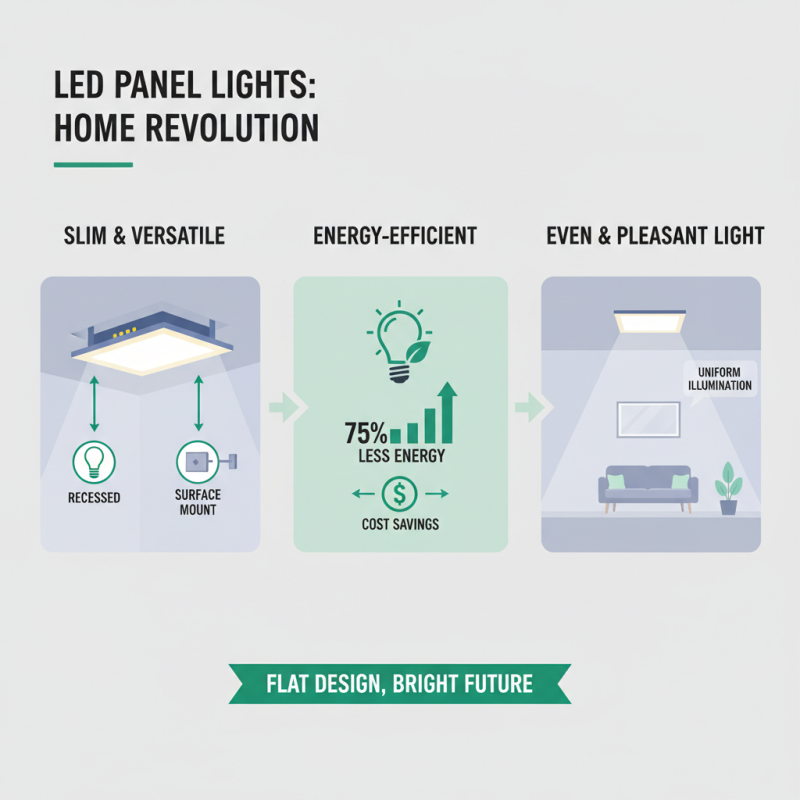 LED PANEL LIGHTS:
HOME REVOLUTION

SLIM & VERSATILE

RECESSED

SURFACE MOUNT

ENERGY-EFFICIENT

75%
LESS ENERGY

$

COST SAVINGS

EVEN & PLEASANT LIGHT

UNIFORM ILLUMINATION

FLAT DESIGN, BRIGHT FUTURE